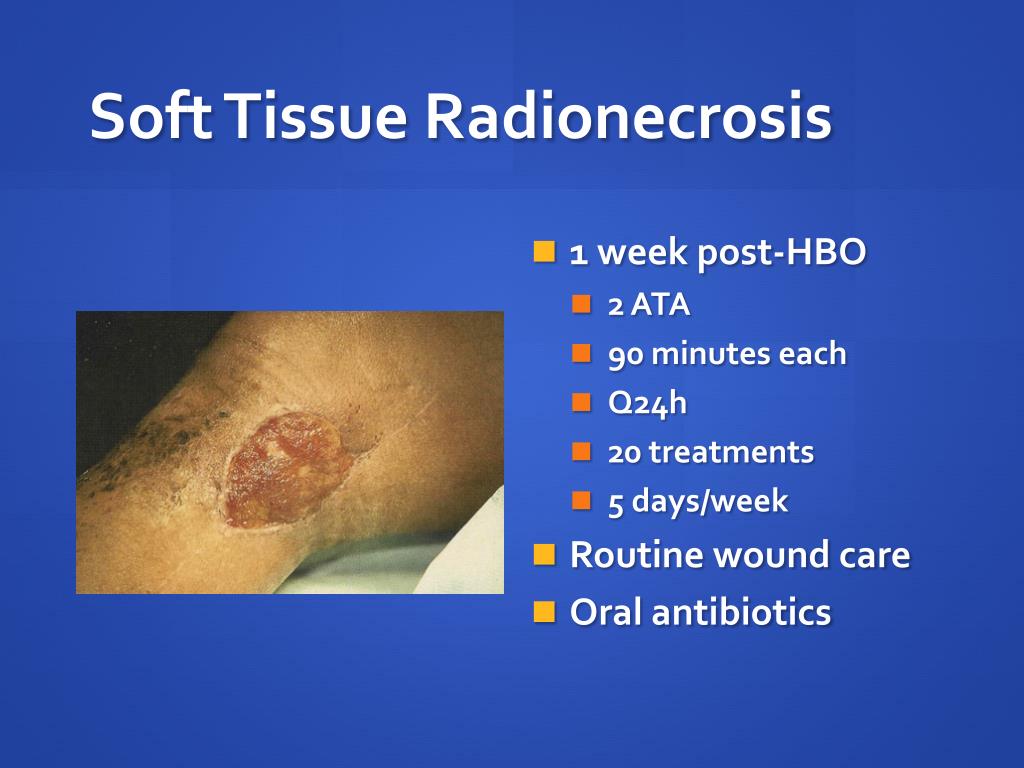 Soft Tissue Radionecrosis

1 week post-HBO
2 ATA
90 minutes each
Q24h
20 treatments
5 days/week
Routine wound care
Oral antibiotics